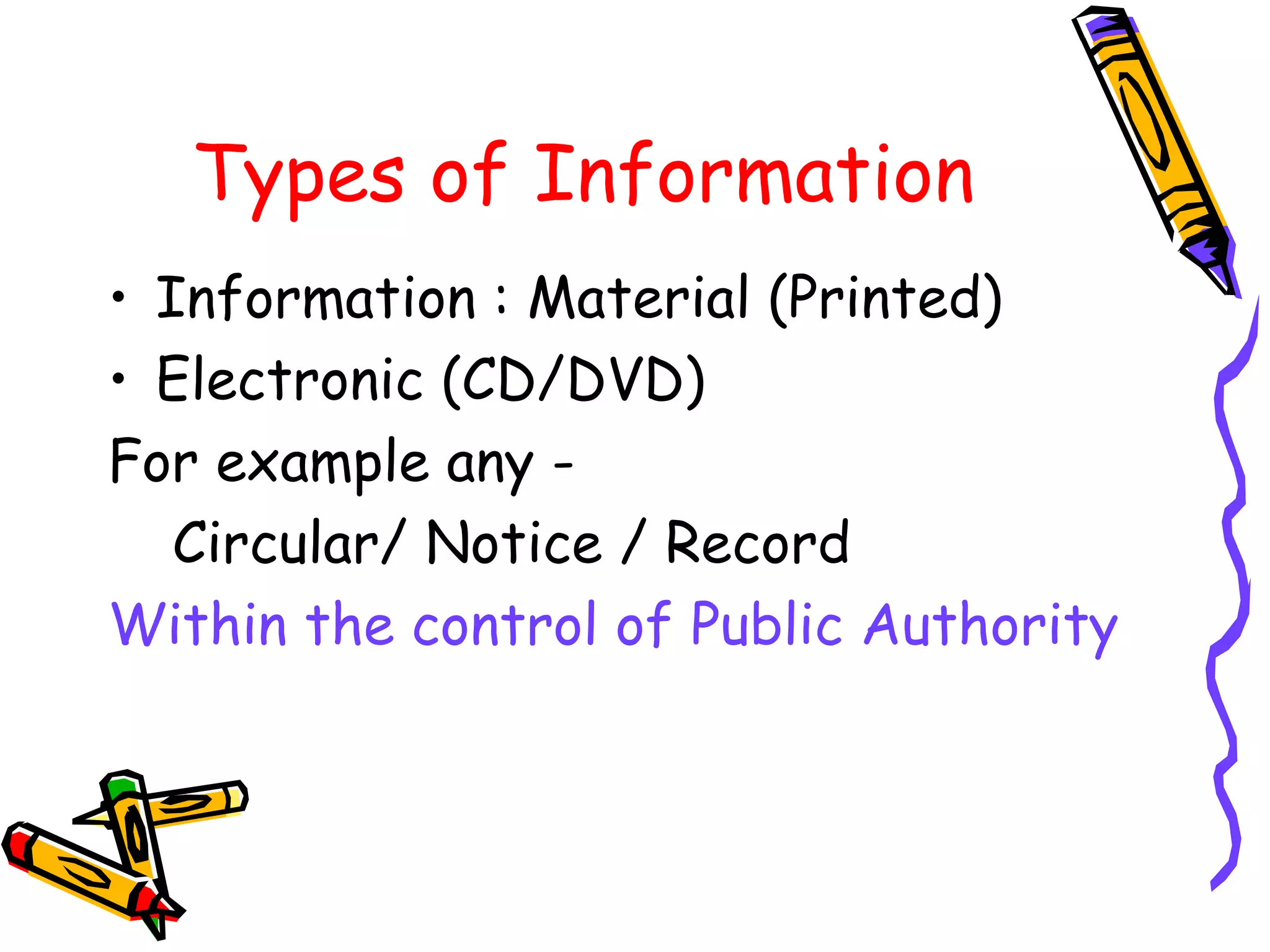 Types of Information

• Information : Material (Printed)
• Electronic (CD/DVD)

For example any -

Circular/ Notice / Record

Within the control of Public Authority